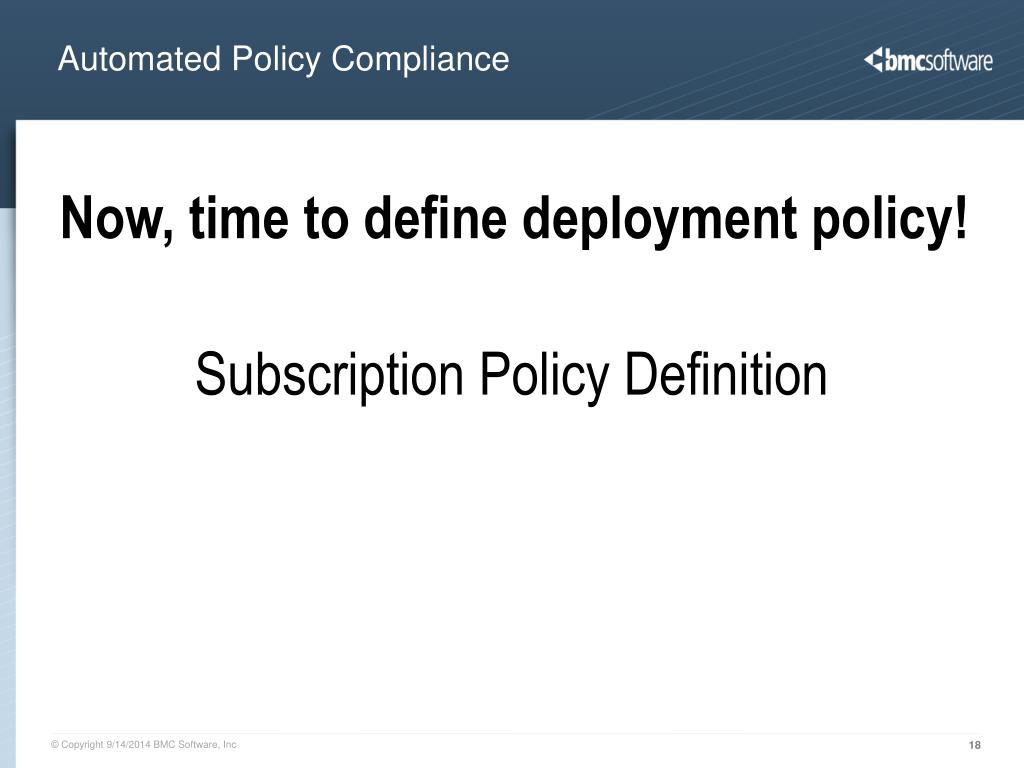 Automated Policy Compliance

bmcsoftware

Now, time to define deployment policy!

Subscription Policy Definition

© Copyright 9/14/2014 BMC Software, Inc

18